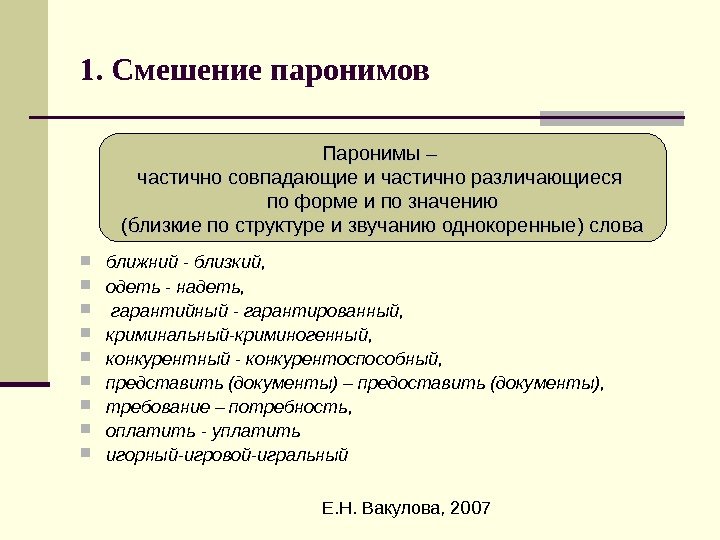 1. Смешение паронимов

Паронимы –
частично совпадающие и частично различающиеся по форме и по значению
(близкие по структуре и звучанию однокоренные) слова

- ближний - близкий,
- одеть - надеть,
- гарантийный - гарантированный,
- криминальный-криминогенный,
- конкурентный - конкурентоспособный,
- представить (документы) – предоставить (документы),
- требование – потребность,
- оплатить - уплатить
- игорный-игровой-игральный

Е.Н. Вакулова, 2007